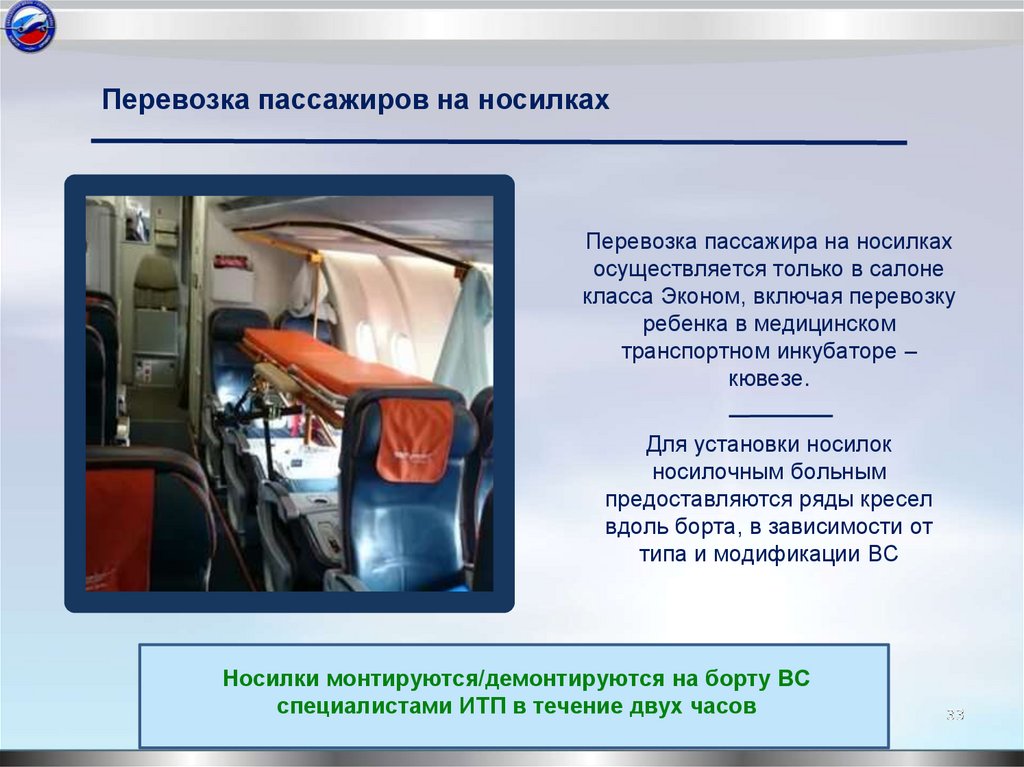 Перевозка пассажиров на носилках

Перевозка пассажира на носилках осуществляется только в салоне класса Эконом, включая перевозку ребенка в медицинском транспортном инкубаторе – кювезе.

Для установки носилок носилочным больным предоставляются ряды кресел вдоль борта, в зависимости от типа и модификации ВС

Носилки монтируются/демонтируются на борту ВС специалистами ИТП в течение двух часов

33